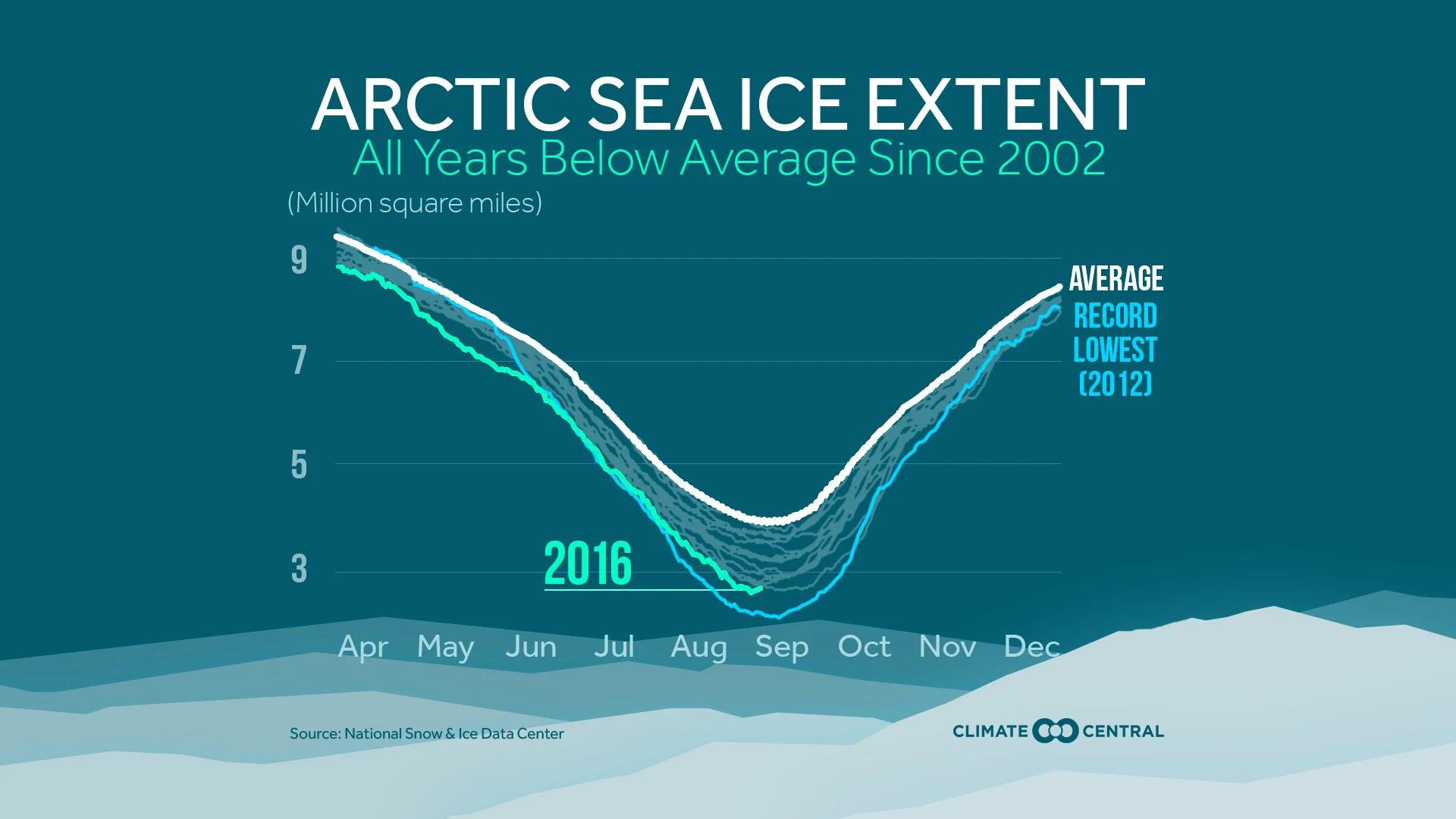 ARCTIC SEA ICE EXTENT
All Years Below Average Since 2002

(Million square miles)

9
7
5
3

AVERAGE
RECORD LOWEST (2012)

2016

Apr May Jun Jul Aug Sep Oct Nov Dec

Source: National Snow & Ice Data Center

CLIMATE CENTRAL